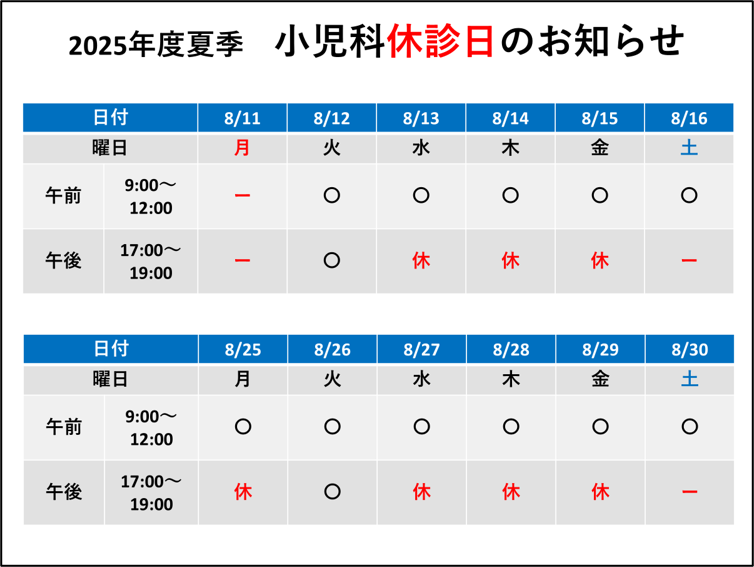 2025年度夏季　小児科休診日のお知らせ

| 日付 | | 8/11 | 8/12 | 8/13 | 8/14 | 8/15 | 8/16 |
|---|---|---|---|---|---|---|---|
| 曜日 | | 月 | 火 | 水 | 木 | 金 | 土 |
| 午前 | 9:00～12:00 | ー | ○ | ○ | ○ | ○ | ○ |
| 午後 | 17:00～19:00 | ー | ○ | 休 | 休 | 休 | ー |

| 日付 | | 8/25 | 8/26 | 8/27 | 8/28 | 8/29 | 8/30 |
|---|---|---|---|---|---|---|---|
| 曜日 | | 月 | 火 | 水 | 木 | 金 | 土 |
| 午前 | 9:00～12:00 | ○ | ○ | ○ | ○ | ○ | ○ |
| 午後 | 17:00～19:00 | 休 | ○ | 休 | 休 | 休 | ー |